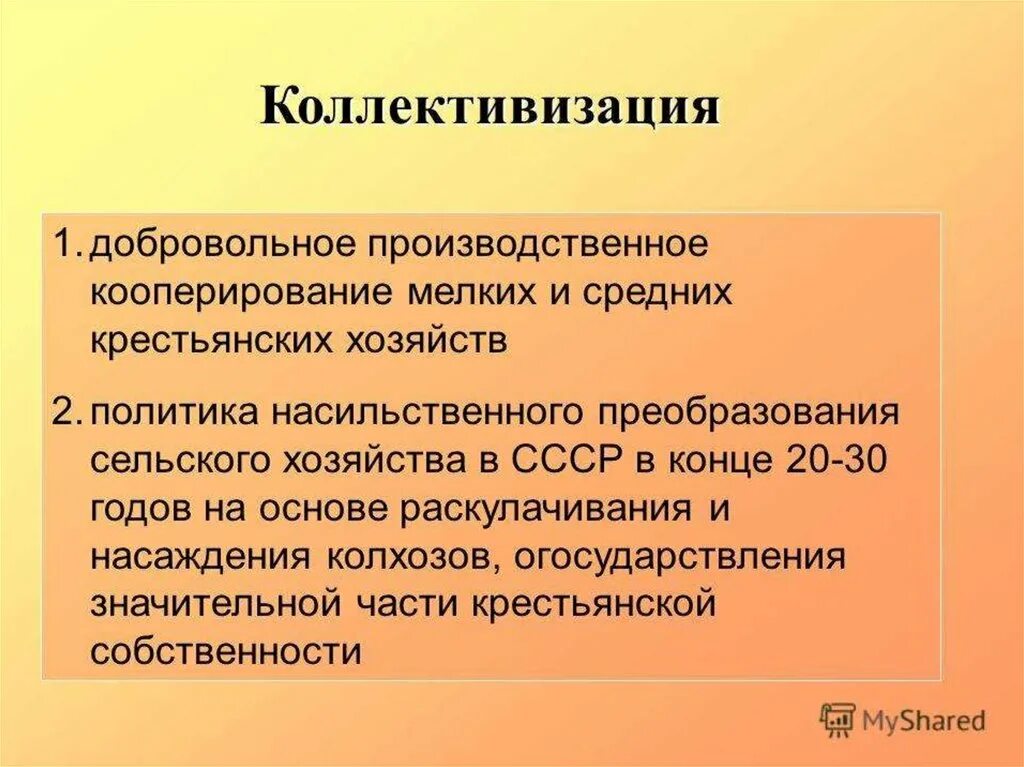 Коллективизация

1. добровольное производственное кооперирование мелких и средних крестьянских хозяйств

2. политика насильственного преобразования сельского хозяйства в СССР в конце 20-30 годов на основе раскулачивания и насаждения колхозов, огосударствления значительной части крестьянской собственности

MyShared